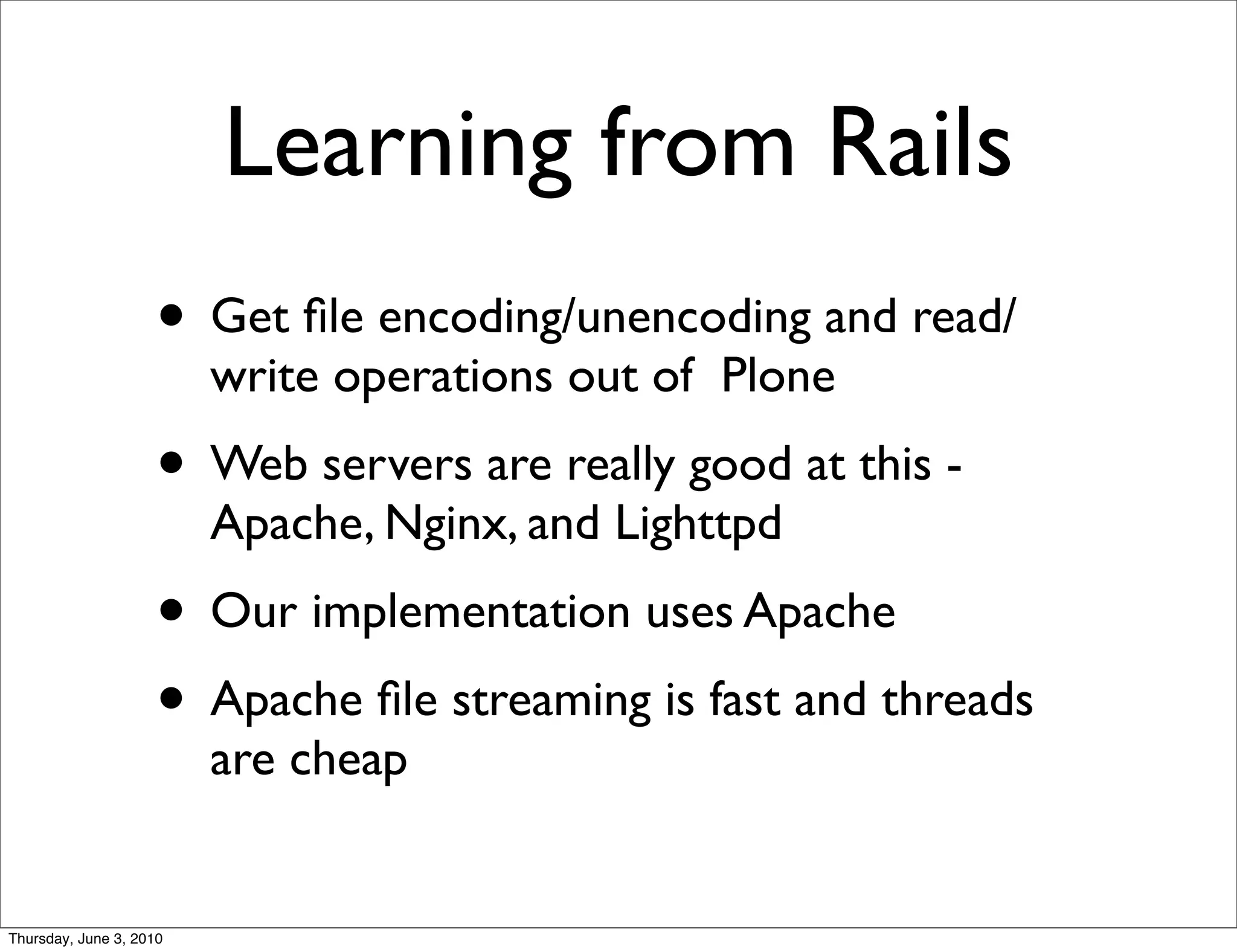 Learning from Rails

• Get file encoding/unencoding and read/write operations out of Plone

• Web servers are really good at this - Apache, Nginx, and Lighttpd

• Our implementation uses Apache

• Apache file streaming is fast and threads are cheap

Thursday, June 3, 2010